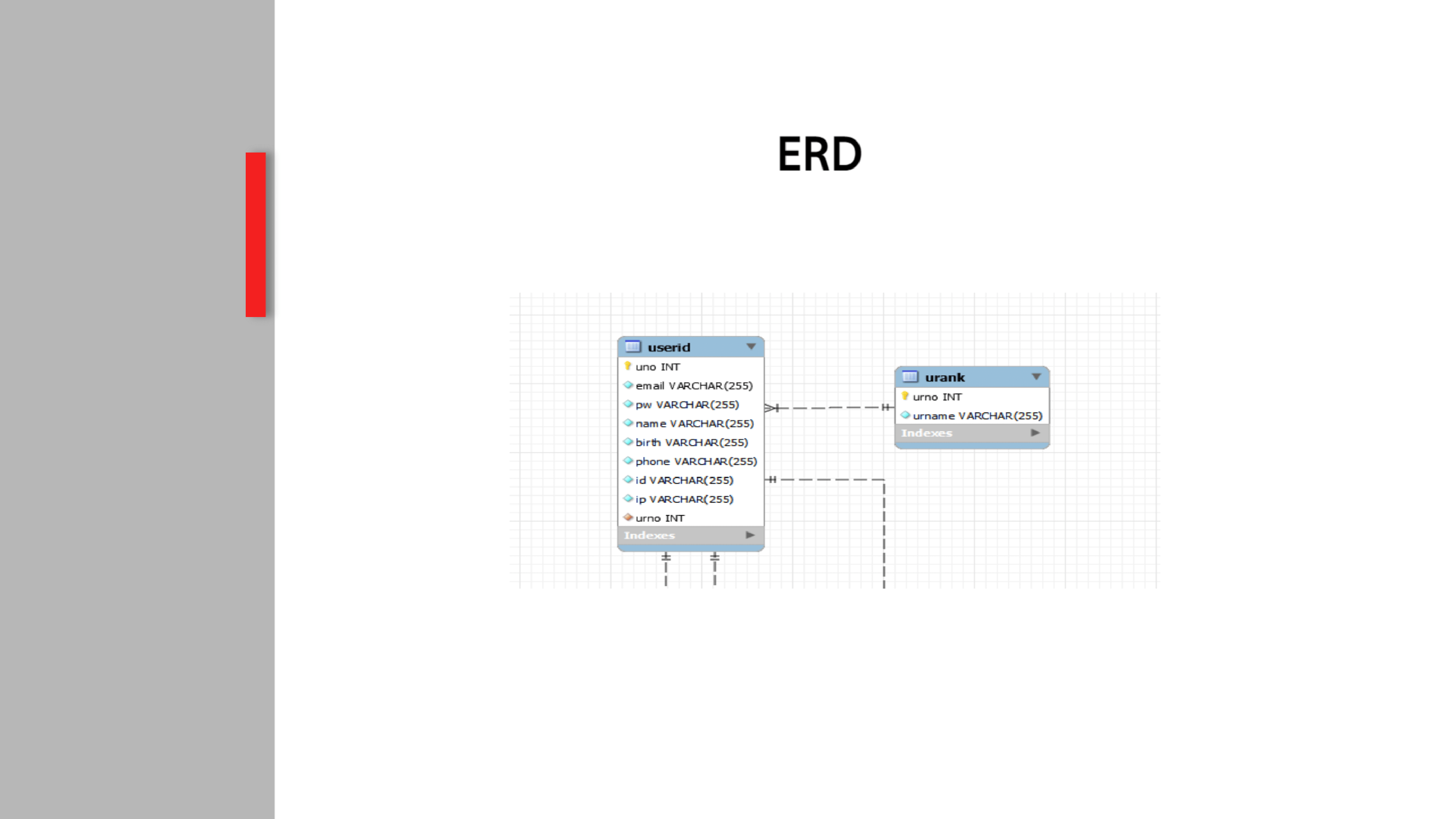 ERD

userid
uno INT
email VARCHAR(255)
pw VARCHAR(255)
name VARCHAR(255)
birth VARCHAR(255)
phone VARCHAR(255)
id VARCHAR(255)
ip VARCHAR(255)
urno INT
Indexes

urank
urno INT
urname VARCHAR(255)
Indexes